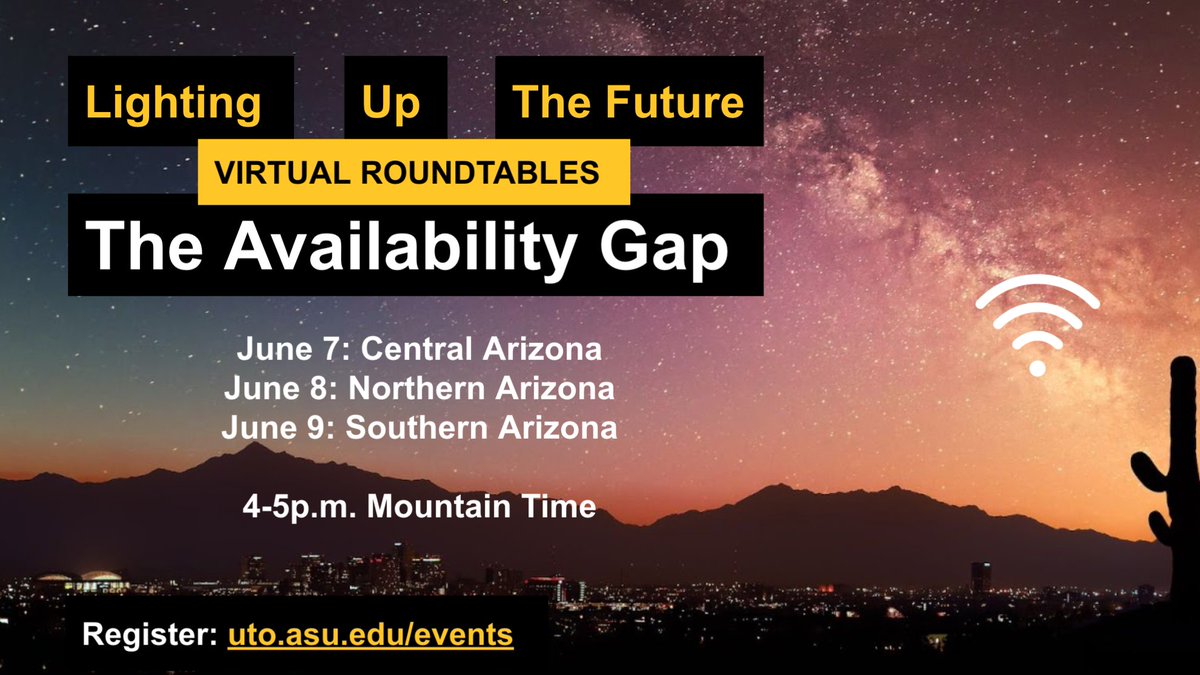 Lighting Up The Future

VIRTUAL ROUNDTABLES

The Availability Gap

June 7: Central Arizona
June 8: Northern Arizona
June 9: Southern Arizona

4-5p.m. Mountain Time

Register: uto.asu.edu/events